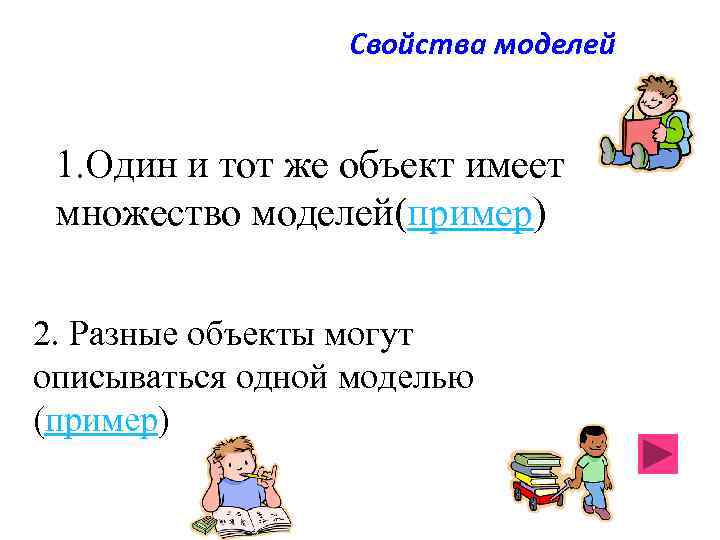 Свойства моделей

1.Один и тот же объект имеет множество моделей(пример)

2. Разные объекты могут описываться одной моделью (пример)